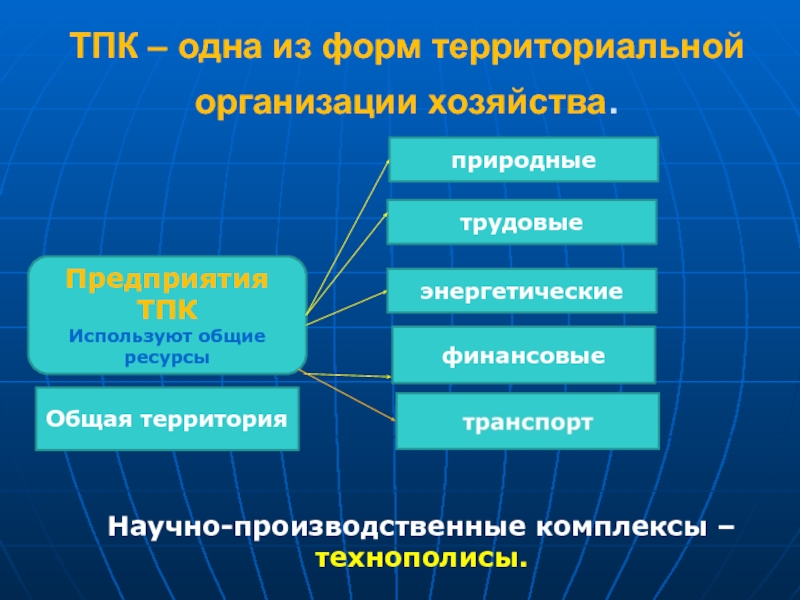 ТПК – одна из форм территориальной организации хозяйства.

Предприятия ТПК
Используют общие ресурсы

Общая территория

природные

трудовые

энергетические

финансовые

транспорт

Научно-производственные комплексы – технополисы.